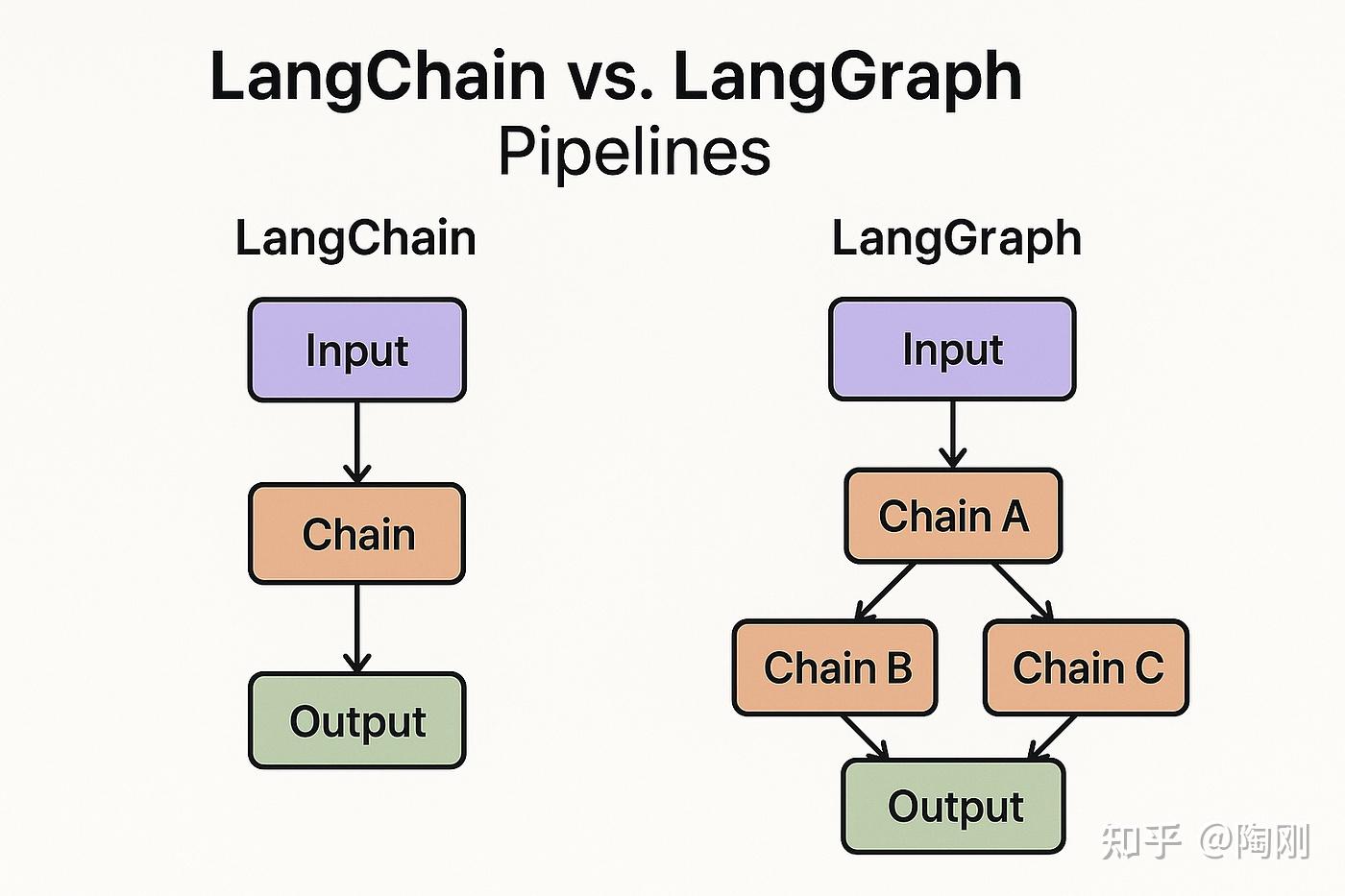 LangChain vs. LangGraph
Pipelines

LangChain

Input

Chain

Output

LangGraph

Input

Chain A

Chain B

Chain C

Output

知乎 @陶刚